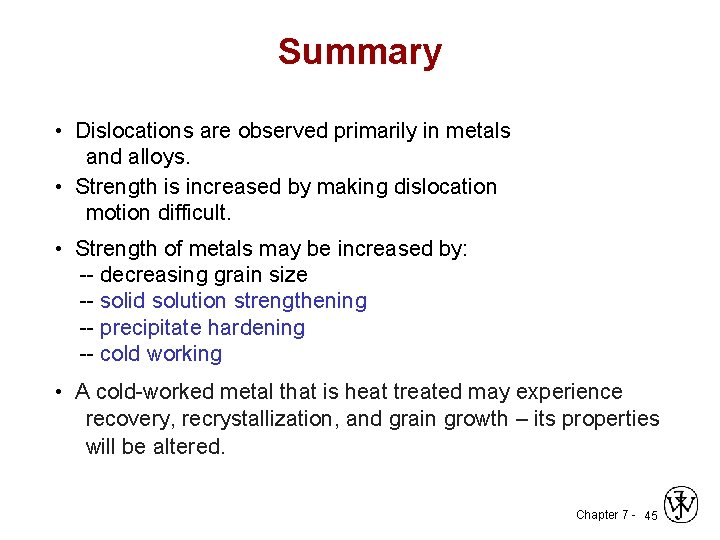 Summary

• Dislocations are observed primarily in metals and alloys.

• Strength is increased by making dislocation motion difficult.

• Strength of metals may be increased by:
-- decreasing grain size
-- solid solution strengthening
-- precipitate hardening
-- cold working

• A cold-worked metal that is heat treated may experience recovery, recrystallization, and grain growth – its properties will be altered.

Chapter 7 - 45